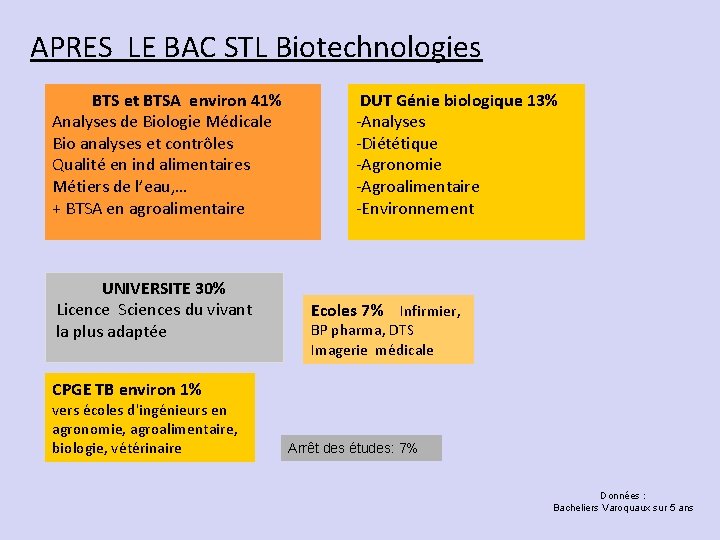 APRES LE BAC STL Biotechnologies

BTS et BTSA environ 41%
Analyses de Biologie Médicale
Bio analyses et contrôles
Qualité en ind alimentaires
Métiers de l'eau,…
+ BTSA en agroalimentaire

DUT Génie biologique 13%
-Analyses
-Diététique
-Agronomie
-Agroalimentaire
-Environnement

UNIVERSITE 30%
Licence Sciences du vivant la plus adaptée

Ecoles 7% Infirmier, BP pharma, DTS Imagerie médicale

CPGE TB environ 1%
vers écoles d'ingénieurs en agronomie, agroalimentaire, biologie, vétérinaire

Arrêt des études: 7%

Données :
Bacheliers Varoquaux sur 5 ans